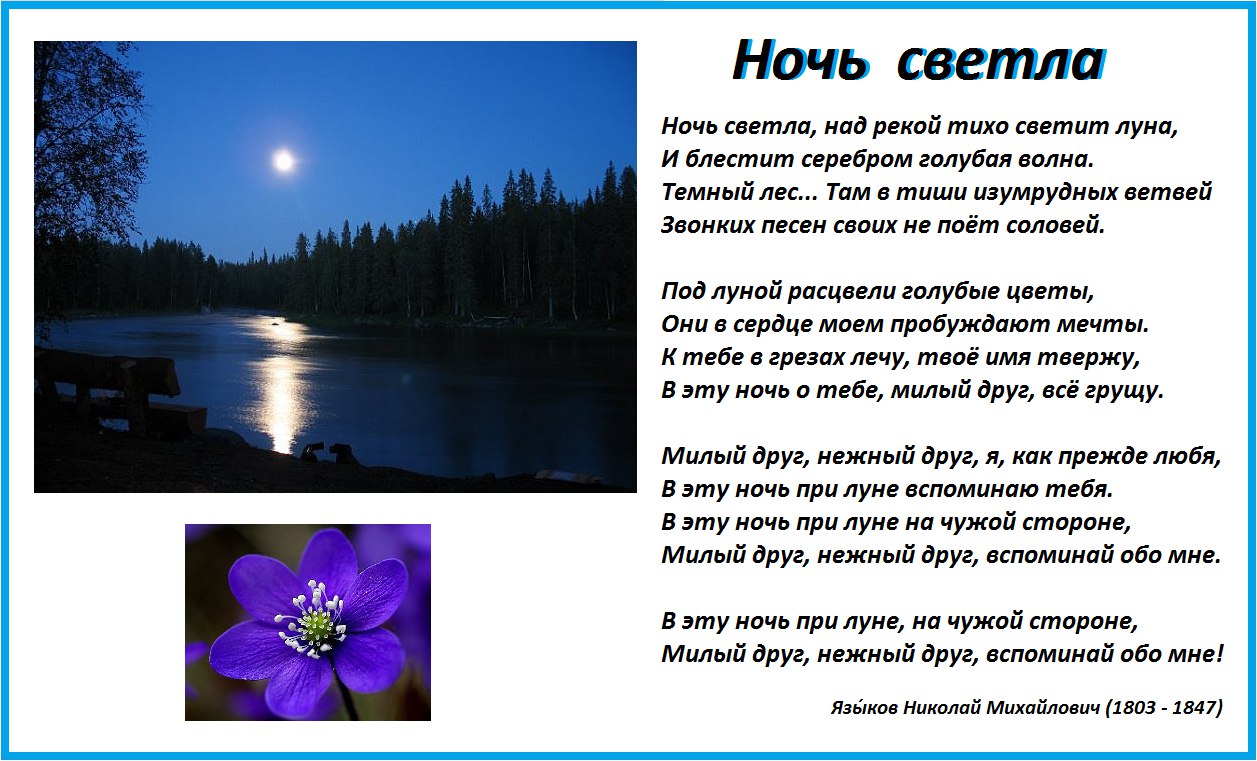 Ночь светла

Ночь светла, над рекой тихо светит луна,
И блестит серебром голубая волна.
Темный лес... Там в тиши изумрудных ветвей
Звонких песен своих не поёт соловей.

Под луной расцвели голубые цветы,
Они в сердце моем пробуждают мечты.
К тебе в грезах лечу, твоё имя твержу,
В эту ночь о тебе, милый друг, всё грущу.

Милый друг, нежный друг, я, как прежде любя,
В эту ночь при луне вспоминаю тебя.
В эту ночь при луне на чужой стороне,
Милый друг, нежный друг, вспоминай обо мне.

В эту ночь при луне, на чужой стороне,
Милый друг, нежный друг, вспоминай обо мне!

Язы́ков Николай Михайлович (1803 - 1847)